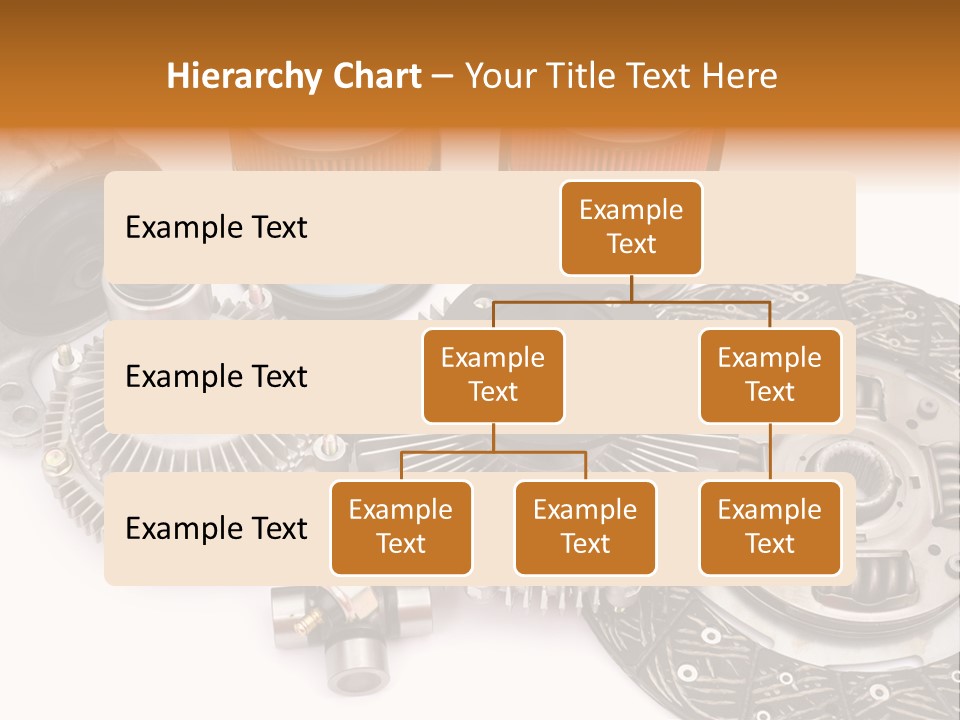 Hierarchy Chart – Your Title Text Here

Example Text

Example Text

Example Text

Example Text

Example Text

Example Text

Example Text

Example Text

Example Text